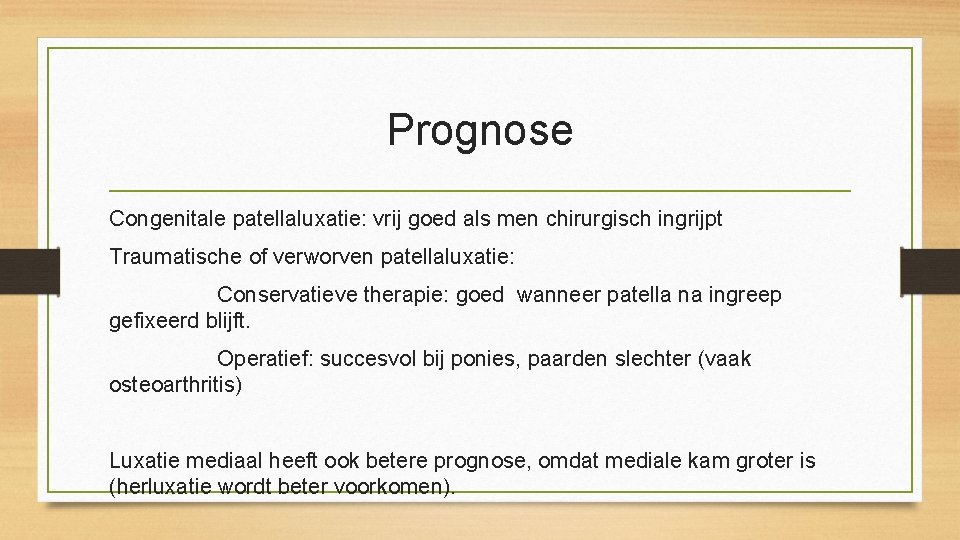 Prognose

Congenitale patellaluxatie: vrij goed als men chirurgisch ingrijpt

Traumatische of verworven patellaluxatie:

Conservatieve therapie: goed wanneer patella na ingreep gefixeerd blijft.

Operatief: succesvol bij ponies, paarden slechter (vaak osteoarthritis)

Luxatie mediaal heeft ook betere prognose, omdat mediale kam groter is (herluxatie wordt beter voorkomen).